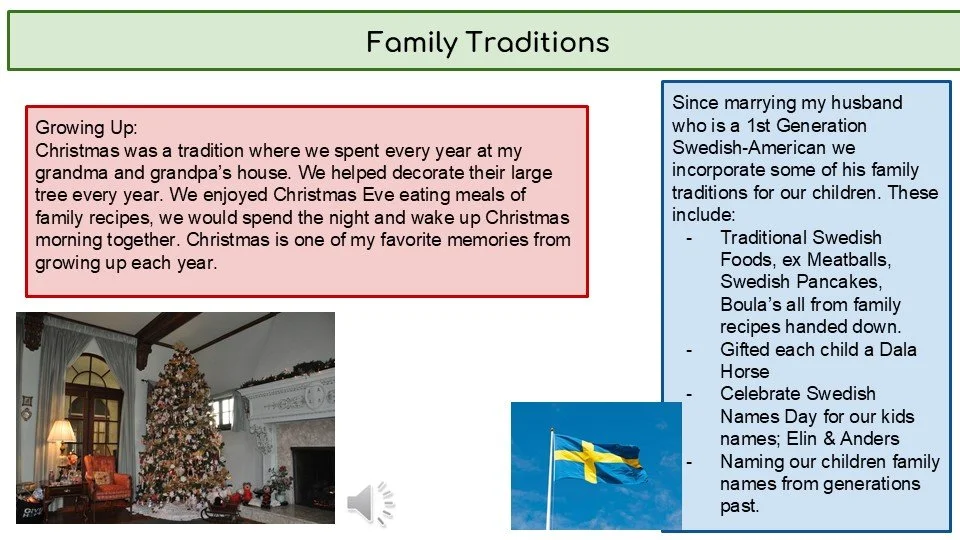 Family Traditions

Growing Up:
Christmas was a tradition where we spent every year at my grandma and grandpa's house. We helped decorate their large tree every year. We enjoyed Christmas Eve eating meals of family recipes, we would spend the night and wake up Christmas morning together. Christmas is one of my favorite memories from growing up each year.

Since marrying my husband who is a 1st Generation Swedish-American we incorporate some of his family traditions for our children. These include:
- Traditional Swedish Foods, ex Meatballs, Swedish Pancakes, Boula's all from family recipes handed down.
- Gifted each child a Dala Horse
- Celebrate Swedish Names Day for our kids names; Elin & Anders
- Naming our children family names from generations past.